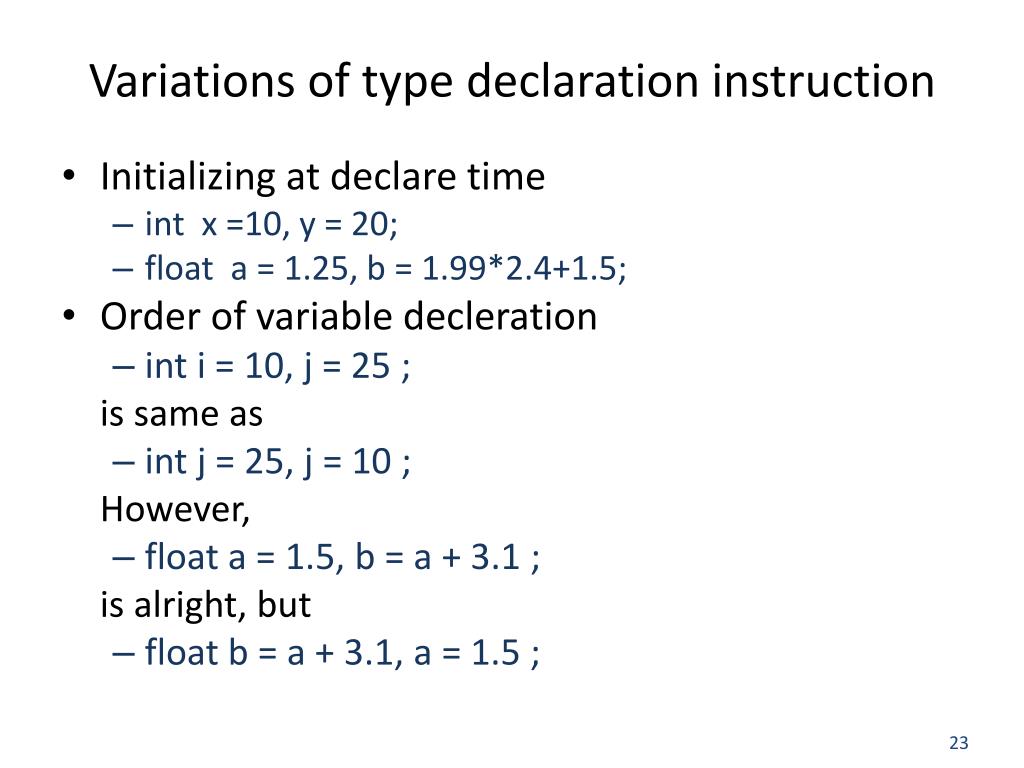 Variations of type declaration instruction

• Initializing at declare time
– int x =10, y = 20;
– float a = 1.25, b = 1.99*2.4+1.5;
• Order of variable decleration
– int i = 10, j = 25 ;
is same as
– int j = 25, j = 10 ;
However,
– float a = 1.5, b = a + 3.1 ;
is alright, but
– float b = a + 3.1, a = 1.5 ;

23